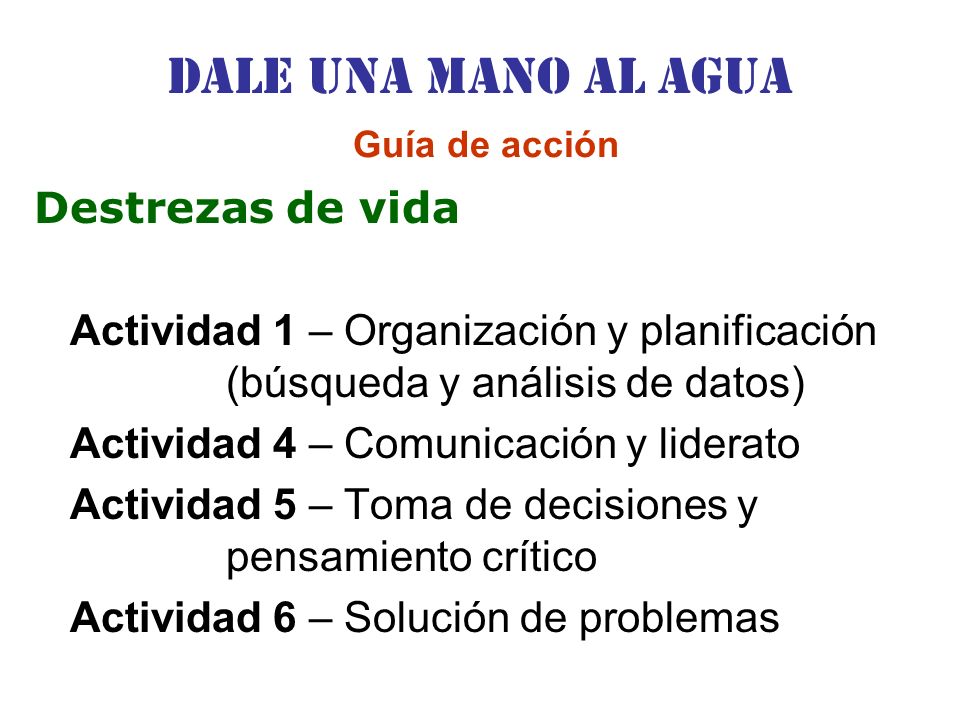 DALE UNA MANO AL AGUA

Guía de acción

Destrezas de vida

Actividad 1 – Organización y planificación (búsqueda y análisis de datos)

Actividad 4 – Comunicación y liderato

Actividad 5 – Toma de decisiones y pensamiento crítico

Actividad 6 – Solución de problemas